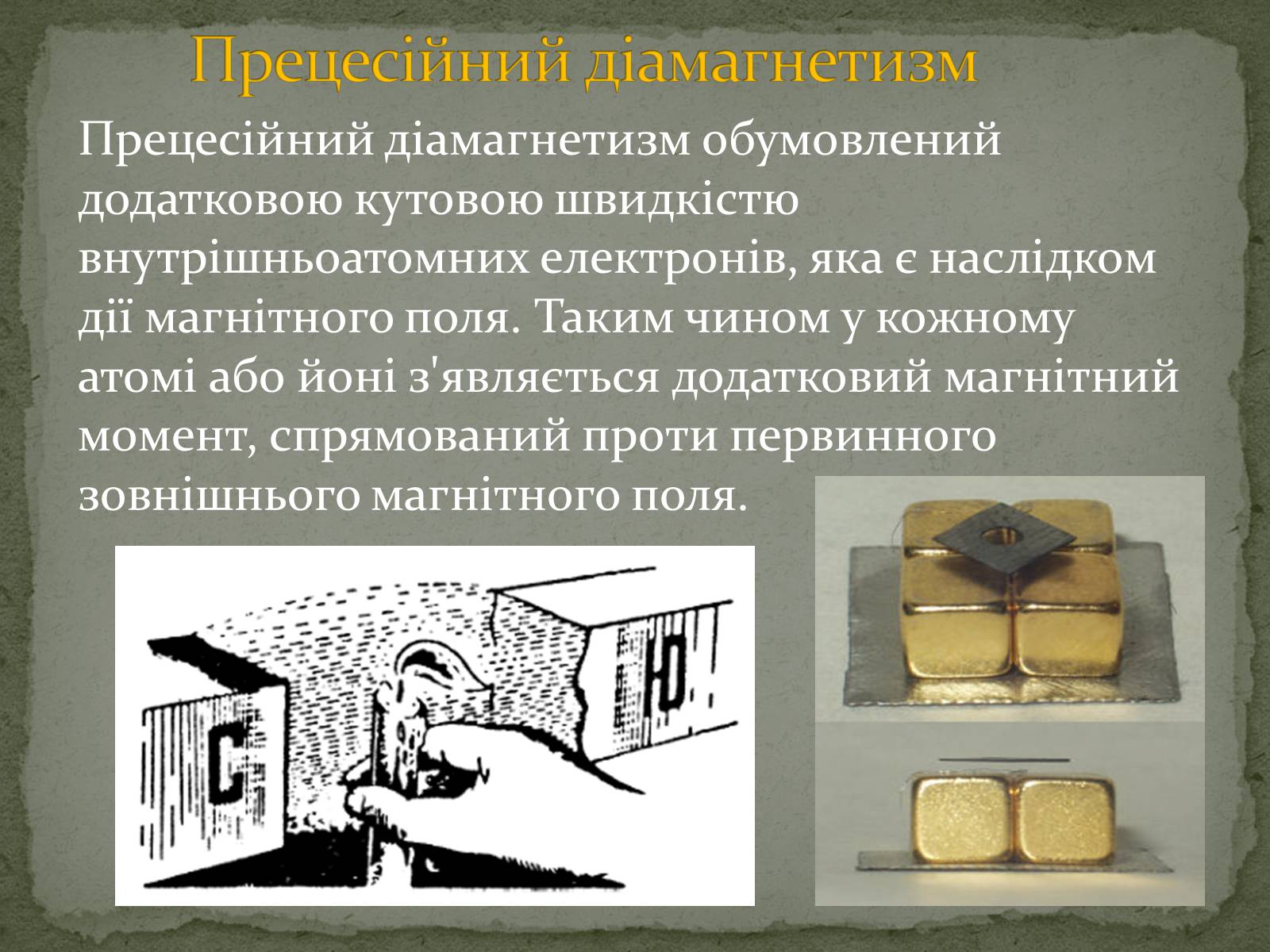 Прецесійний діамагнетизм

Прецесійний діамагнетизм обумовлений додатковою кутовою швидкістю внутрішньоатомних електронів, яка є наслідком дії магнітного поля. Таким чином у кожному атомі або йоні з'являється додатковий магнітний момент, спрямований проти первинного зовнішнього магнітного поля.

С

Ю